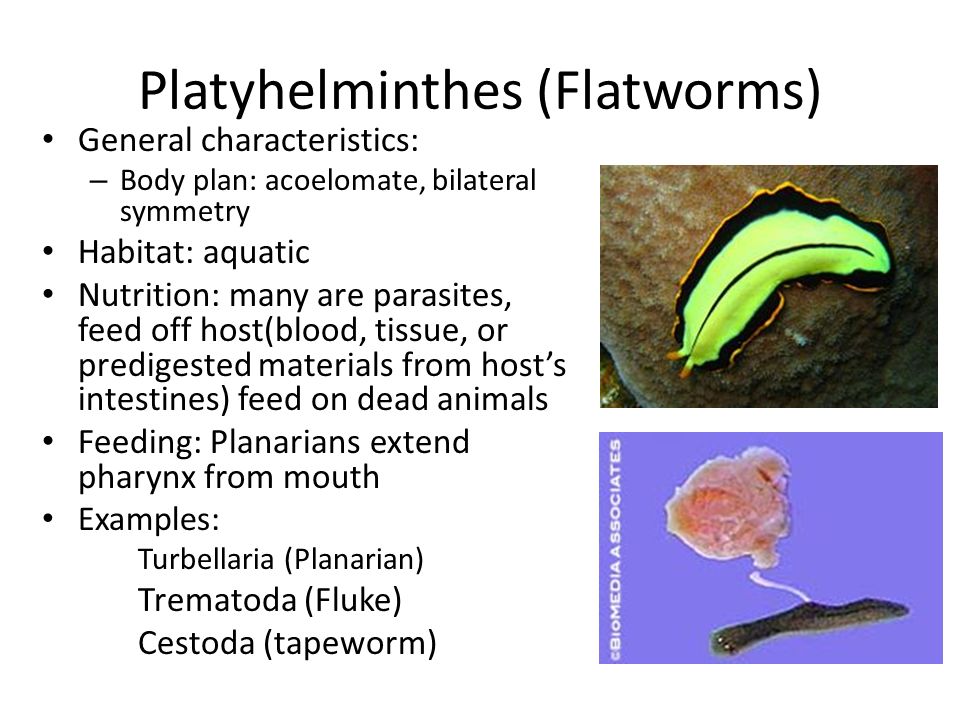 Platyhelminthes (Flatworms)

• General characteristics:
– Body plan: acoelomate, bilateral symmetry
• Habitat: aquatic
• Nutrition: many are parasites, feed off host(blood, tissue, or predigested materials from host's intestines) feed on dead animals
• Feeding: Planarians extend pharynx from mouth
• Examples:
Turbellaria (Planarian)
Trematoda (Fluke)
Cestoda (tapeworm)

©BIOMEDIA ASSOCIATES